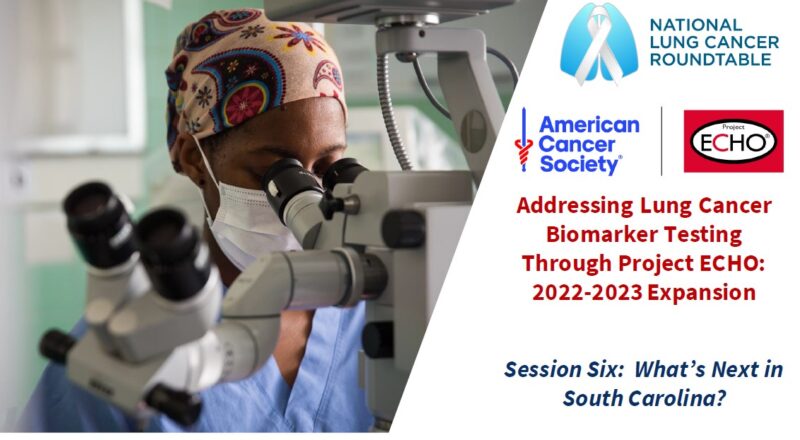 NATIONAL LUNG CANCER ROUNDTABLE

American Cancer Society®

Project ECHO®

Addressing Lung Cancer Biomarker Testing Through Project ECHO: 2022-2023 Expansion

Session Six: What's Next in South Carolina?